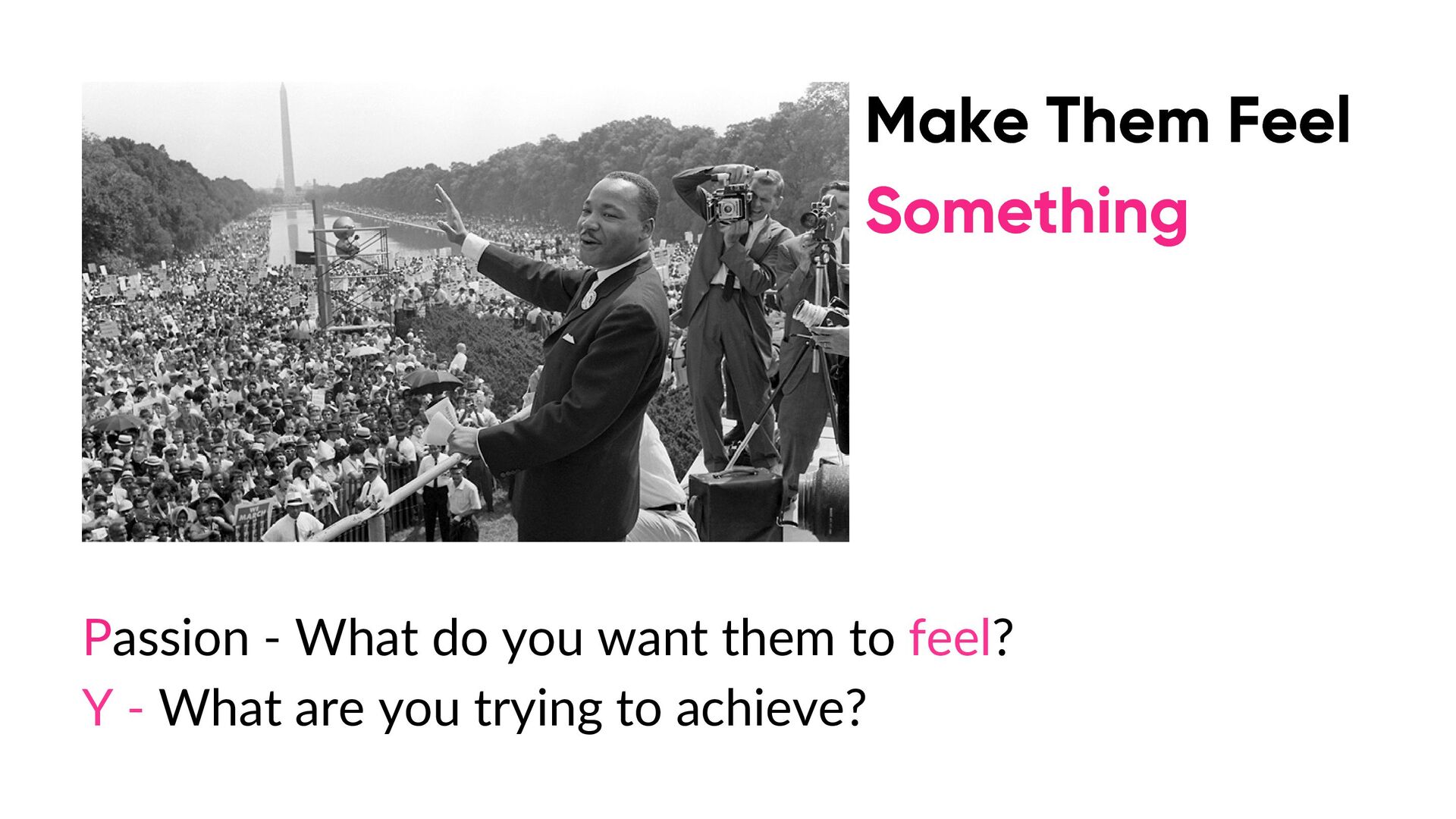 Make Them Feel Something

Passion - What do you want them to feel?
Y - What are you trying to achieve?